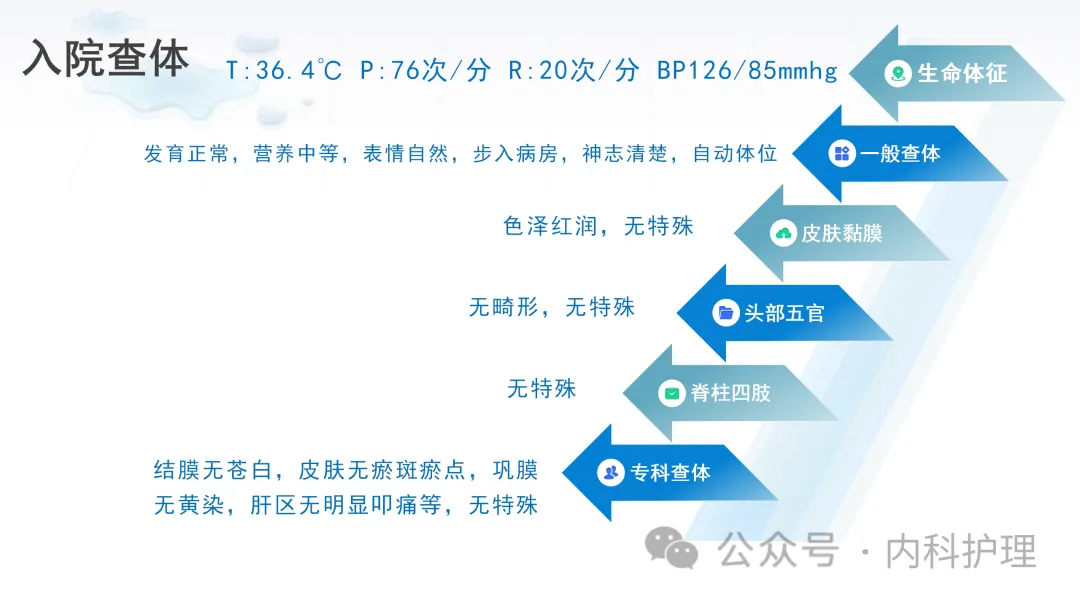 入院查体

T:36.4℃ P:76次/分 R:20次/分 BP126/85mmhg

生命体征

发育正常，营养中等，表情自然，步入病房，神志清楚，自动体位

一般查体

色泽红润，无特殊

皮肤黏膜

无畸形，无特殊

头部五官

无特殊

脊柱四肢

结膜无苍白，皮肤无瘀斑瘀点，巩膜无黄染，肝区无明显叩痛等，无特殊

专科查体

公众号 · 内科护理